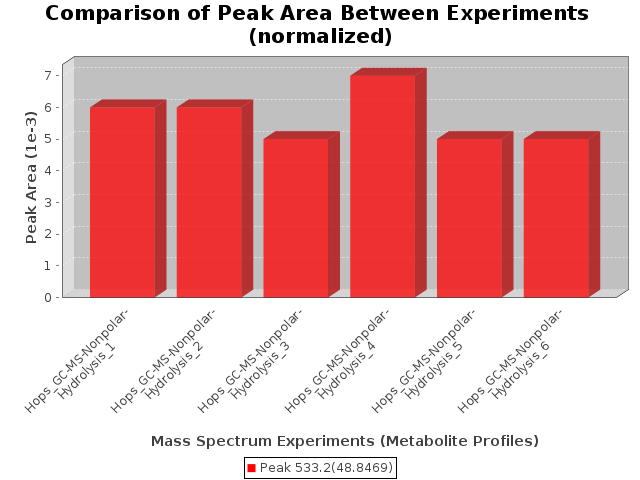 Comparison of Peak Area Between Experiments (normalized)

Peak Area (1e-3)

7
6
5
4
3
2
1
0

Hops_GC-MS-Nonpolar-Hydrolysis_1
Hops_GC-MS-Nonpolar-Hydrolysis_2
Hops_GC-MS-Nonpolar-Hydrolysis_3
Hops_GC-MS-Nonpolar-Hydrolysis_4
Hops_GC-MS-Nonpolar-Hydrolysis_5
Hops_GC-MS-Nonpolar-Hydrolysis_6

Mass Spectrum Experiments (Metabolite Profiles)

Peak 533.2(48.8469)